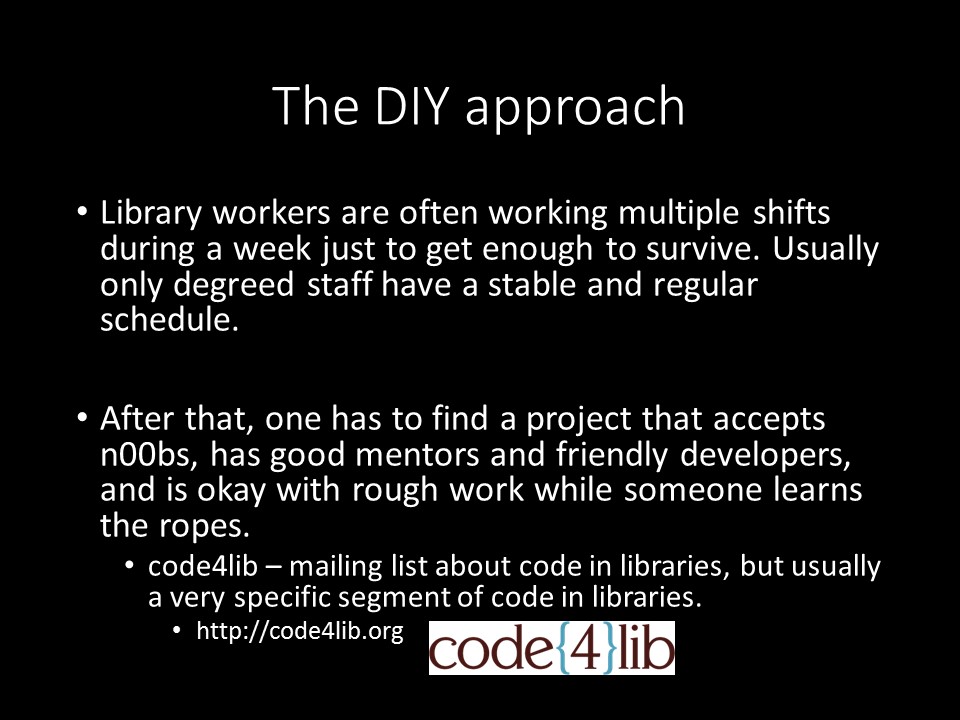 The DIY approach

• Library workers are often working multiple shifts during a week just to get enough to survive. Usually only degreed staff have a stable and regular schedule.

• After that, one has to find a project that accepts n00bs, has good mentors and friendly developers, and is okay with rough work while someone learns the ropes.

• code4lib – mailing list about code in libraries, but usually a very specific segment of code in libraries.

• http://code4lib.org

code{4}lib